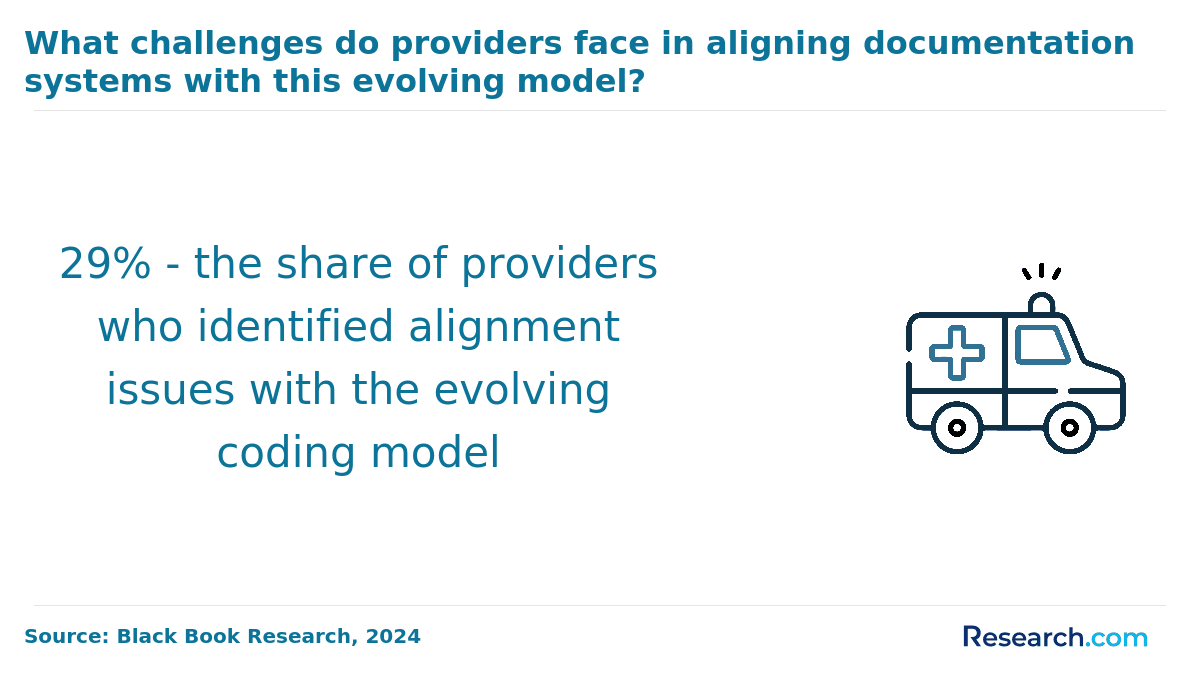 What challenges do providers face in aligning documentation systems with this evolving model?

29% - the share of providers who identified alignment issues with the evolving coding model

Source: Black Book Research, 2024

Research.com